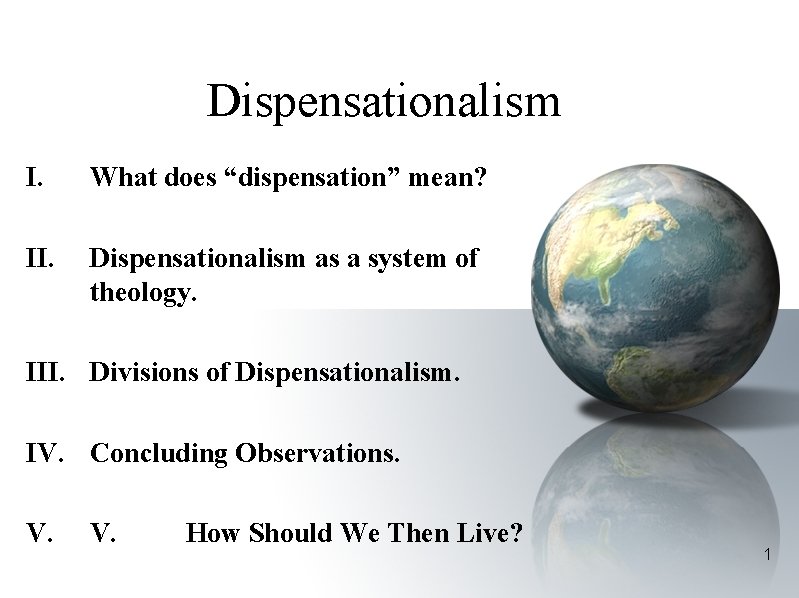 Dispensationalism

I. What does “dispensation” mean?

II. Dispensationalism as a system of theology.

III. Divisions of Dispensationalism.

IV. Concluding Observations.

V. V. How Should We Then Live?

1